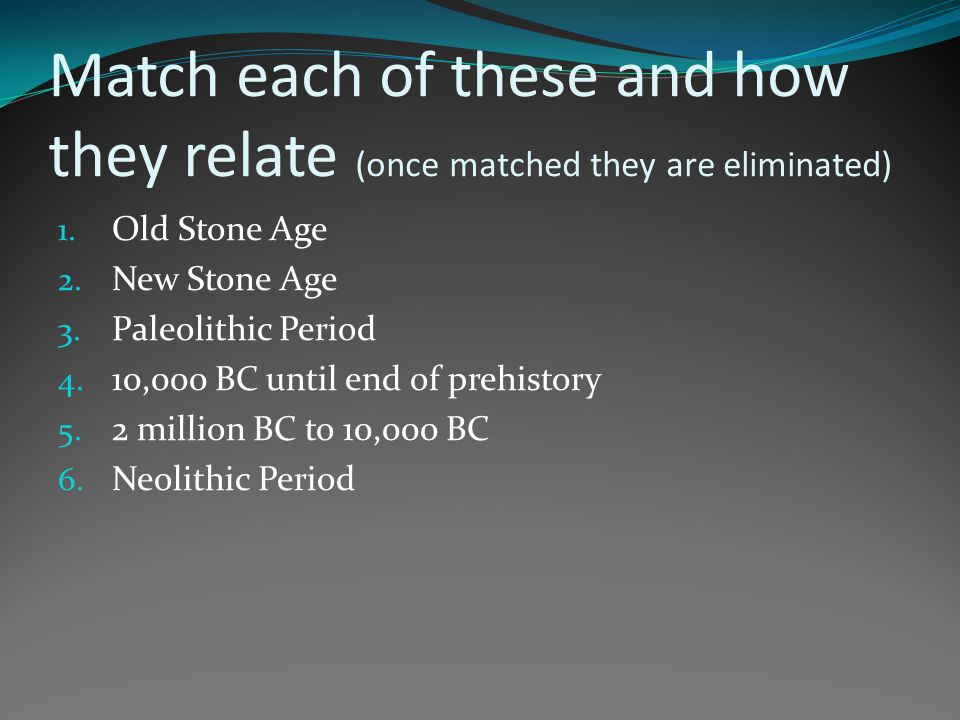 Match each of these and how they relate (once matched they are eliminated)

1. Old Stone Age
2. New Stone Age
3. Paleolithic Period
4. 10,000 BC until end of prehistory
5. 2 million BC to 10,000 BC
6. Neolithic Period